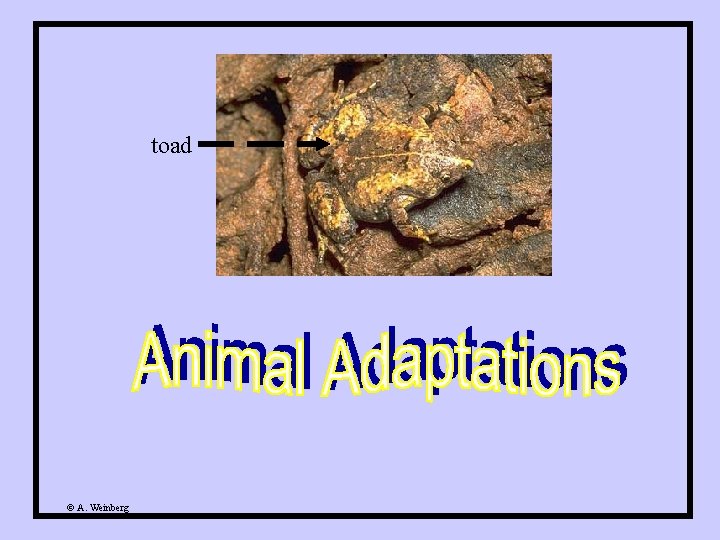 toad

Animal Adaptations

© A. Weinberg